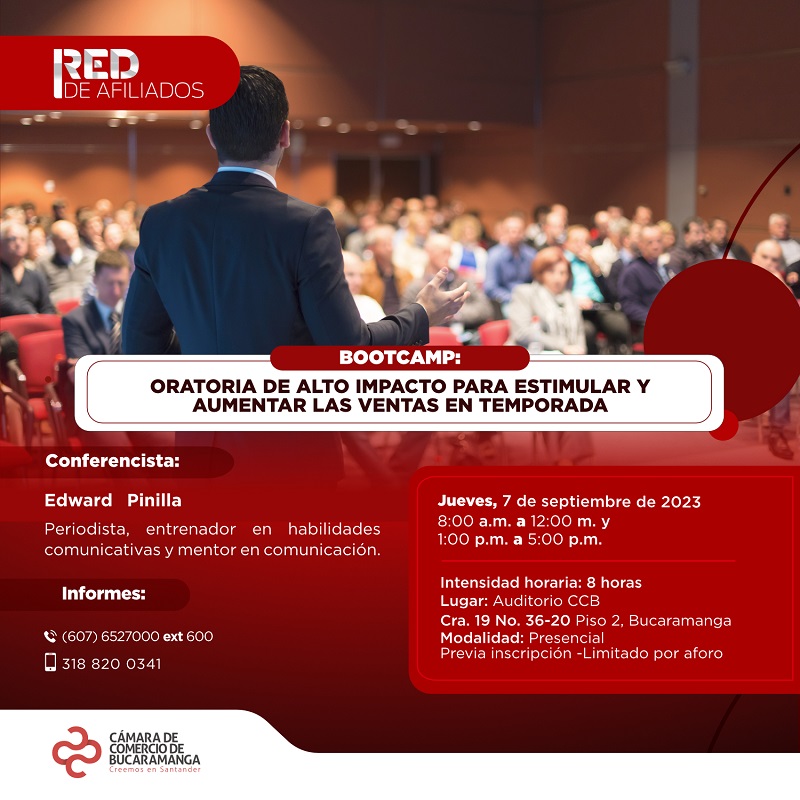 RED DE AFILIADOS

BOOTCAMP:

ORATORIA DE ALTO IMPACTO PARA ESTIMULAR Y AUMENTAR LAS VENTAS EN TEMPORADA

Conferencista:

Edward Pinilla

Periodista, entrenador en habilidades comunicativas y mentor en comunicación.

Informes:

(607) 6527000 ext 600

318 820 0341

Jueves, 7 de septiembre de 2023
8:00 a.m. a 12:00 m. y
1:00 p.m. a 5:00 p.m.

Intensidad horaria: 8 horas
Lugar: Auditorio CCB
Cra. 19 No. 36-20 Piso 2, Bucaramanga
Modalidad: Presencial
Previa inscripción -Limitado por aforo

CÁMARA DE COMERCIO DE BUCARAMANGA
Creemos en Santander